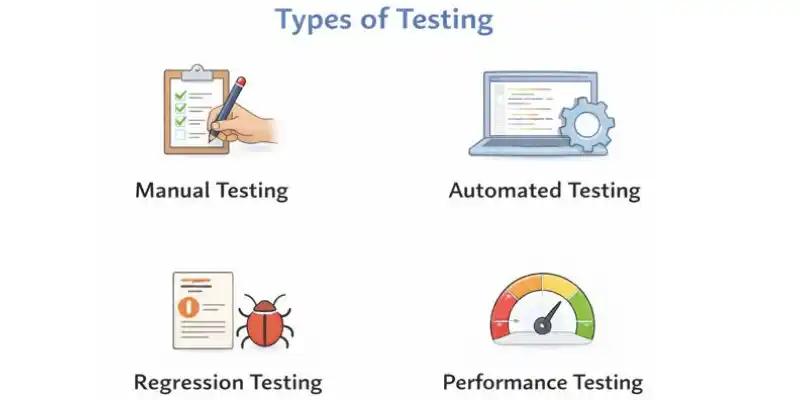 Types of Testing

Manual Testing

Automated Testing

Regression Testing

Performance Testing